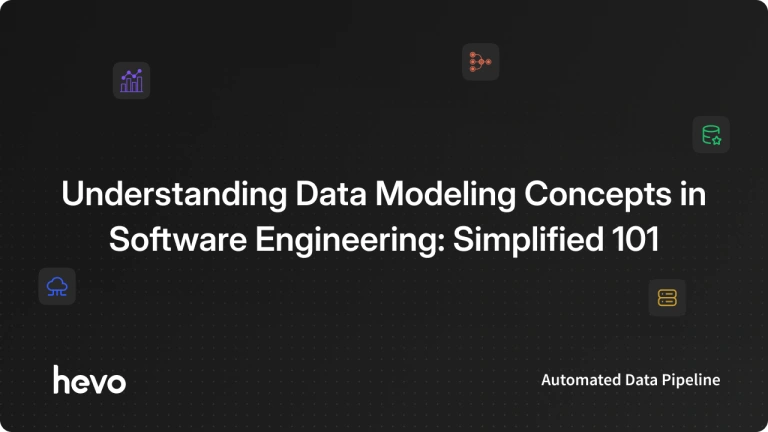 Understanding Data Modeling Concepts in Software Engineering: Simplified 101

hevo

Automated Data Pipeline